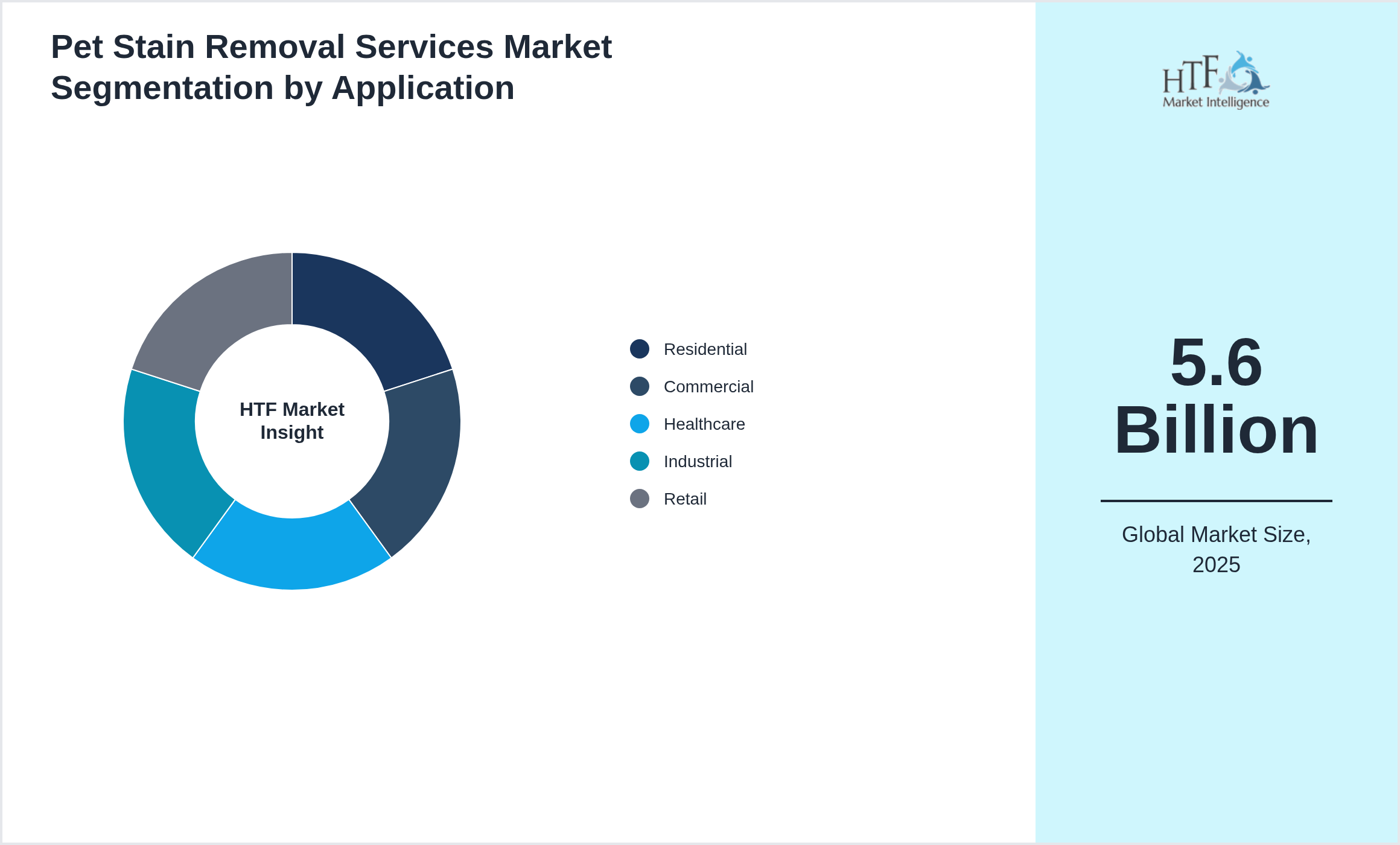 Pet Stain Removal Services Market Segmentation by Application

HTF Market Insight

Residential
Commercial
Healthcare
Industrial
Retail

HTF Market Intelligence

5.6 Billion

Global Market Size, 2025